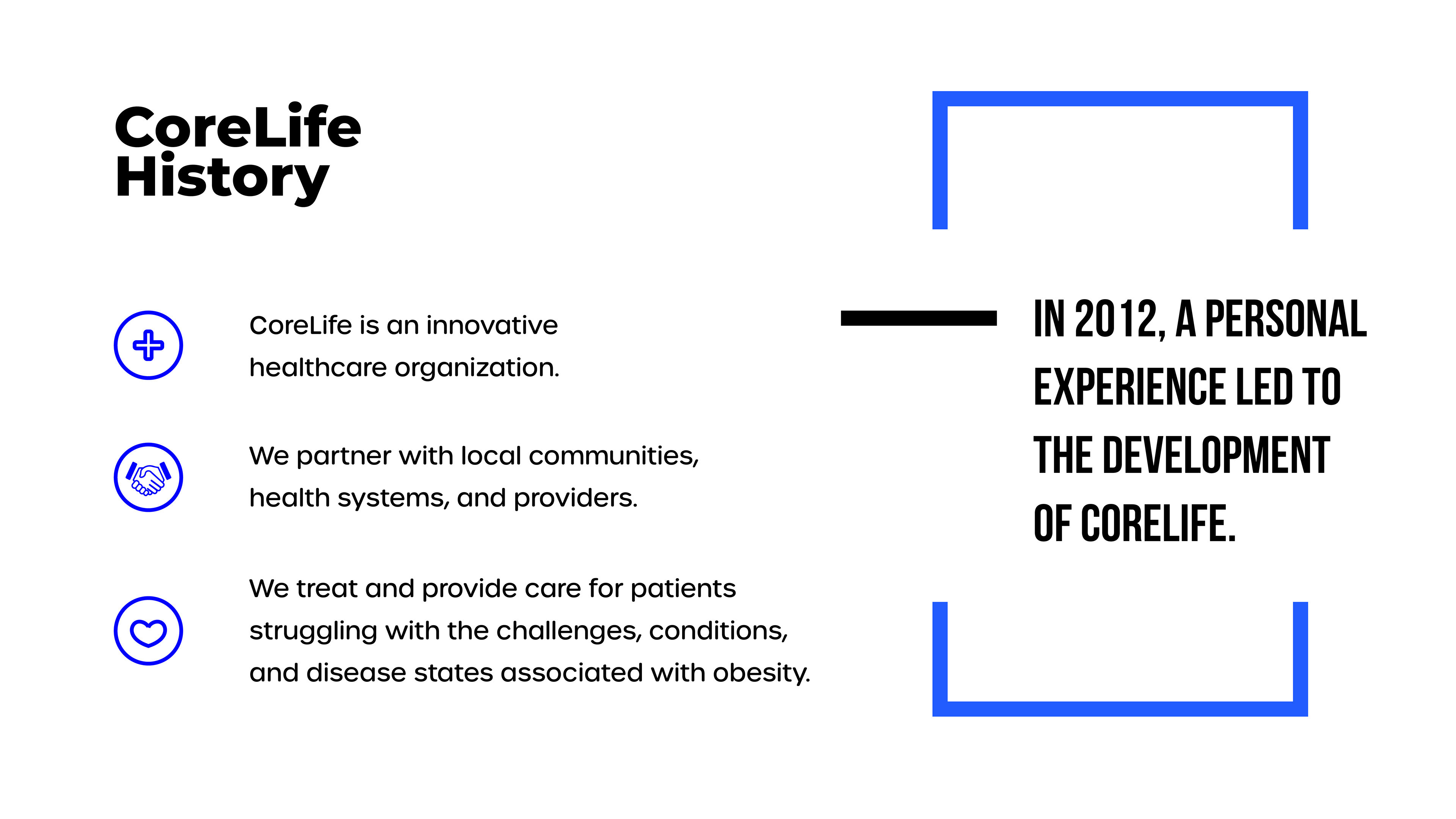 CoreLife History

CoreLife is an innovative healthcare organization.

We partner with local communities, health systems, and providers.

We treat and provide care for patients struggling with the challenges, conditions, and disease states associated with obesity.

IN 2012, A PERSONAL EXPERIENCE LED TO THE DEVELOPMENT OF CORELIFE.